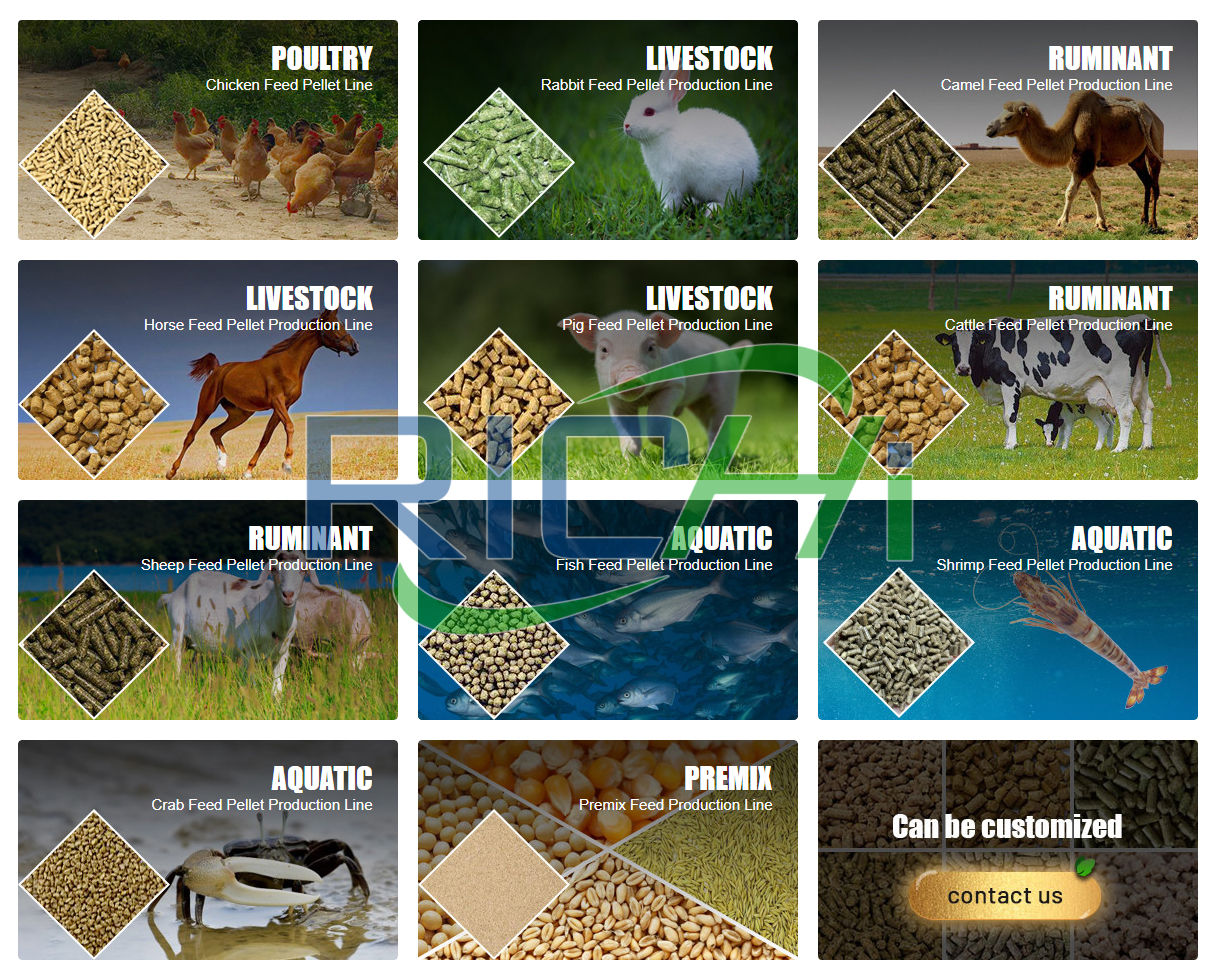 POULTRY
Chicken Feed Pellet Line

LIVESTOCK
Rabbit Feed Pellet Production Line

RUMINANT
Camel Feed Pellet Production Line

LIVESTOCK
Horse Feed Pellet Production Line

LIVESTOCK
Pig Feed Pellet Production Line

RUMINANT
Cattle Feed Pellet Production Line

RUMINANT
Sheep Feed Pellet Production Line

AQUATIC
Fish Feed Pellet Production Line

AQUATIC
Shrimp Feed Pellet Production Line

AQUATIC
Crab Feed Pellet Production Line

PREMIX
Premix Feed Production Line

Can be customized
contact us

RICHI